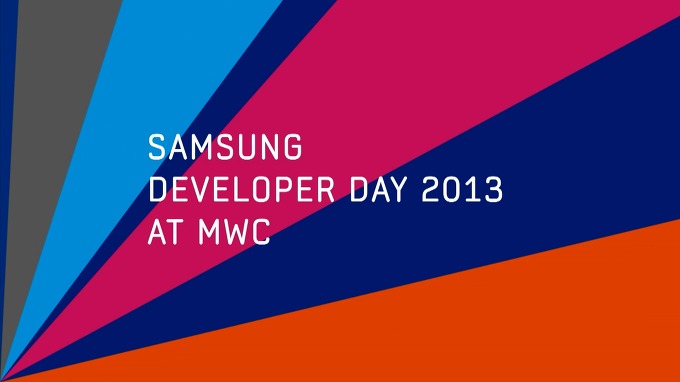 SAMSUNG
DEVELOPER DAY 2013
AT MWC